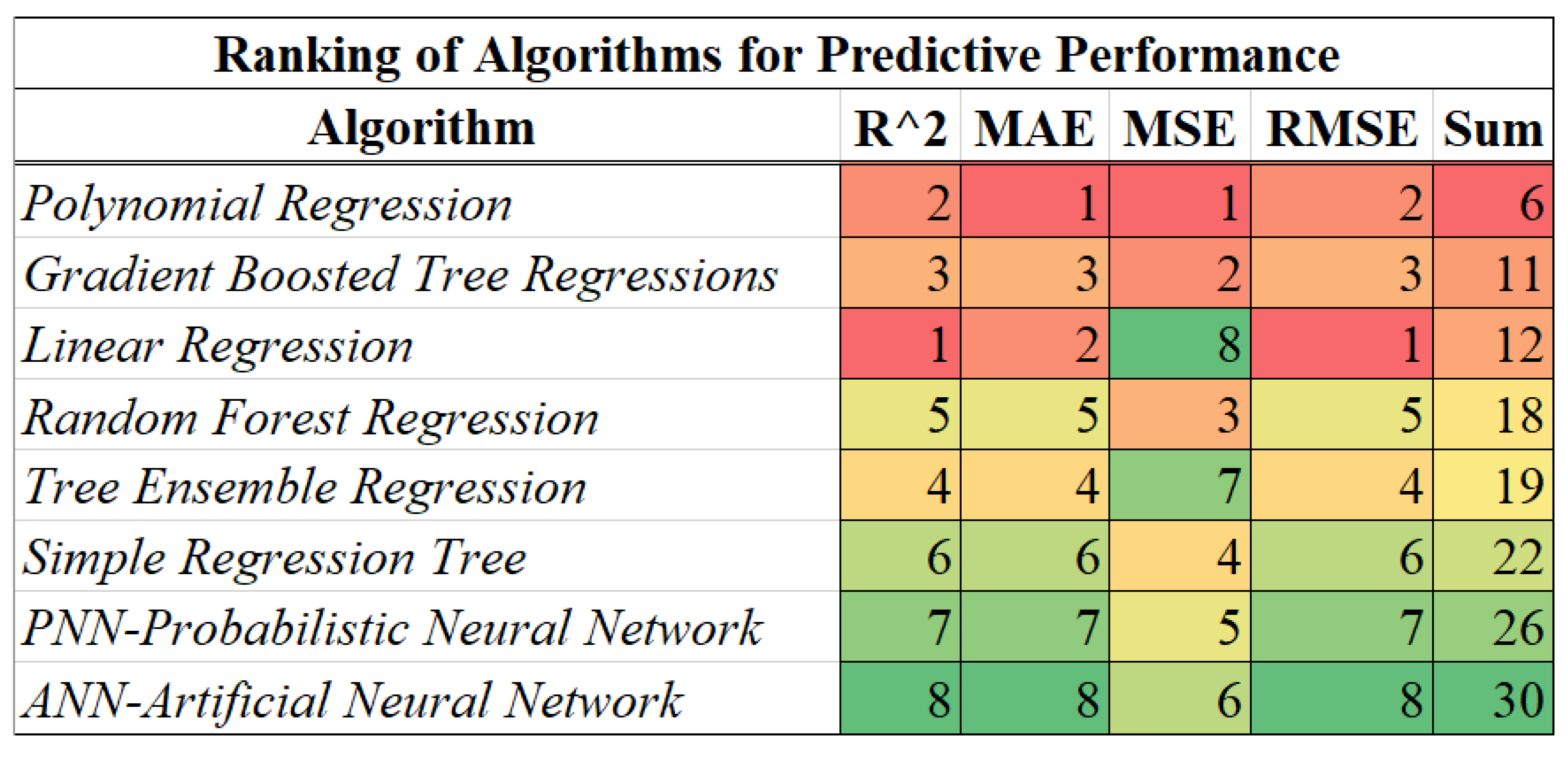 Ranking of Algorithms for Predictive Performance

| Algorithm | R^2 | MAE | MSE | RMSE | Sum |
|---|---|---|---|---|---|
| Polynomial Regression | 2 | 1 | 1 | 2 | 6 |
| Gradient Boosted Tree Regressions | 3 | 3 | 2 | 3 | 11 |
| Linear Regression | 1 | 2 | 8 | 1 | 12 |
| Random Forest Regression | 5 | 5 | 3 | 5 | 18 |
| Tree Ensemble Regression | 4 | 4 | 7 | 4 | 19 |
| Simple Regression Tree | 6 | 6 | 4 | 6 | 22 |
| PNN-Probabilistic Neural Network | 7 | 7 | 5 | 7 | 26 |
| ANN-Artificial Neural Network | 8 | 8 | 6 | 8 | 30 |